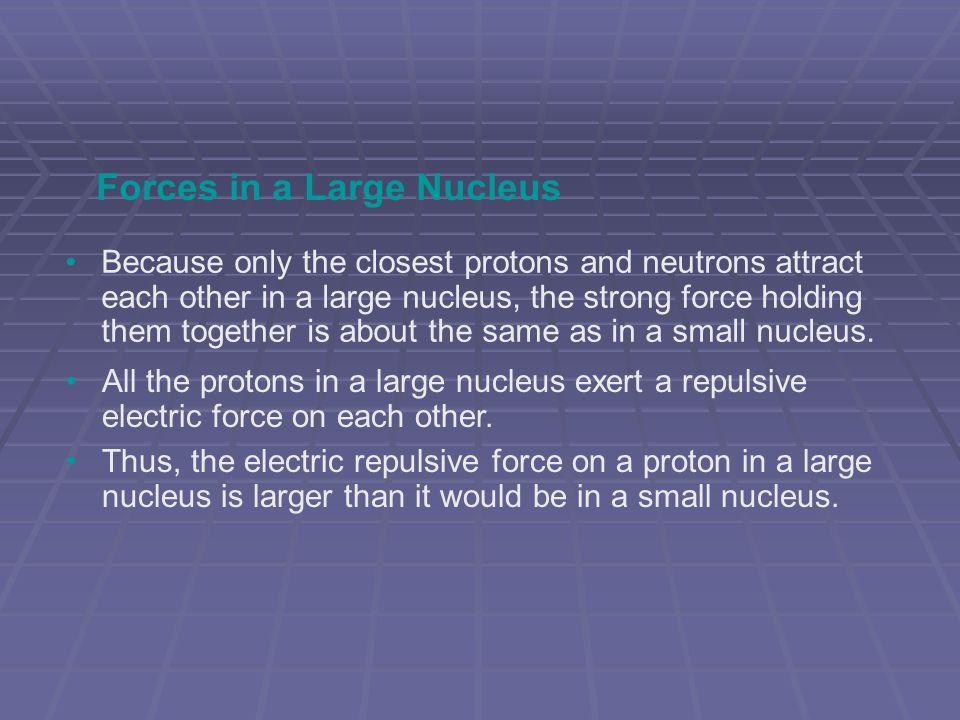 Forces in a Large Nucleus

• Because only the closest protons and neutrons attract each other in a large nucleus, the strong force holding them together is about the same as in a small nucleus.

• All the protons in a large nucleus exert a repulsive electric force on each other.

• Thus, the electric repulsive force on a proton in a large nucleus is larger than it would be in a small nucleus.